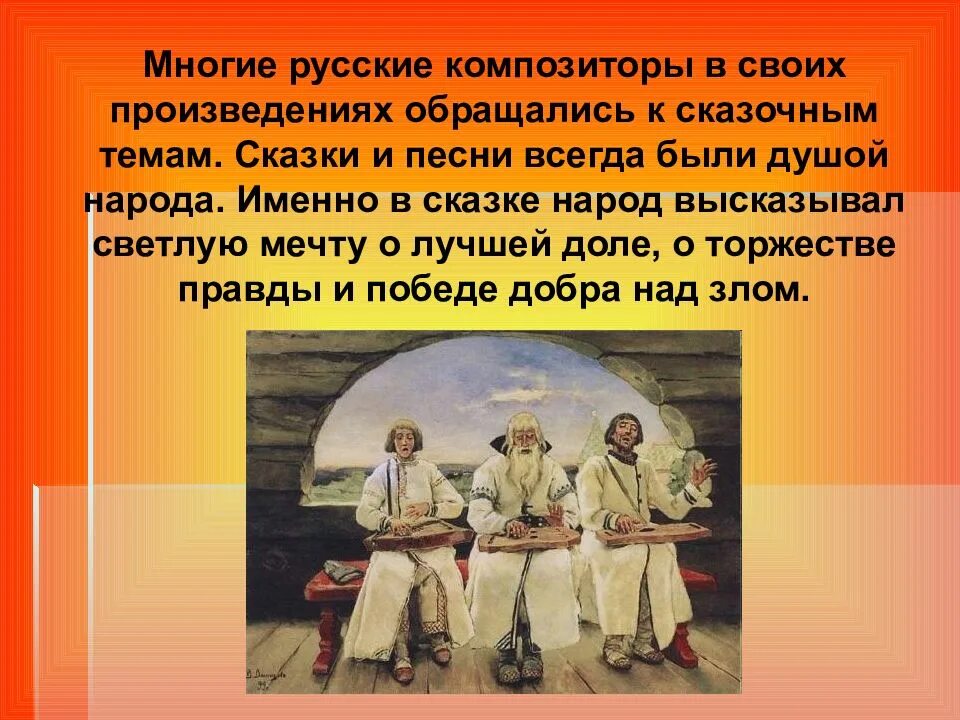 Многие русские композиторы в своих произведениях обращались к сказочным темам. Сказки и песни всегда были душой народа. Именно в сказке народ высказывал светлую мечту о лучшей доле, о торжестве правды и победе добра над злом.